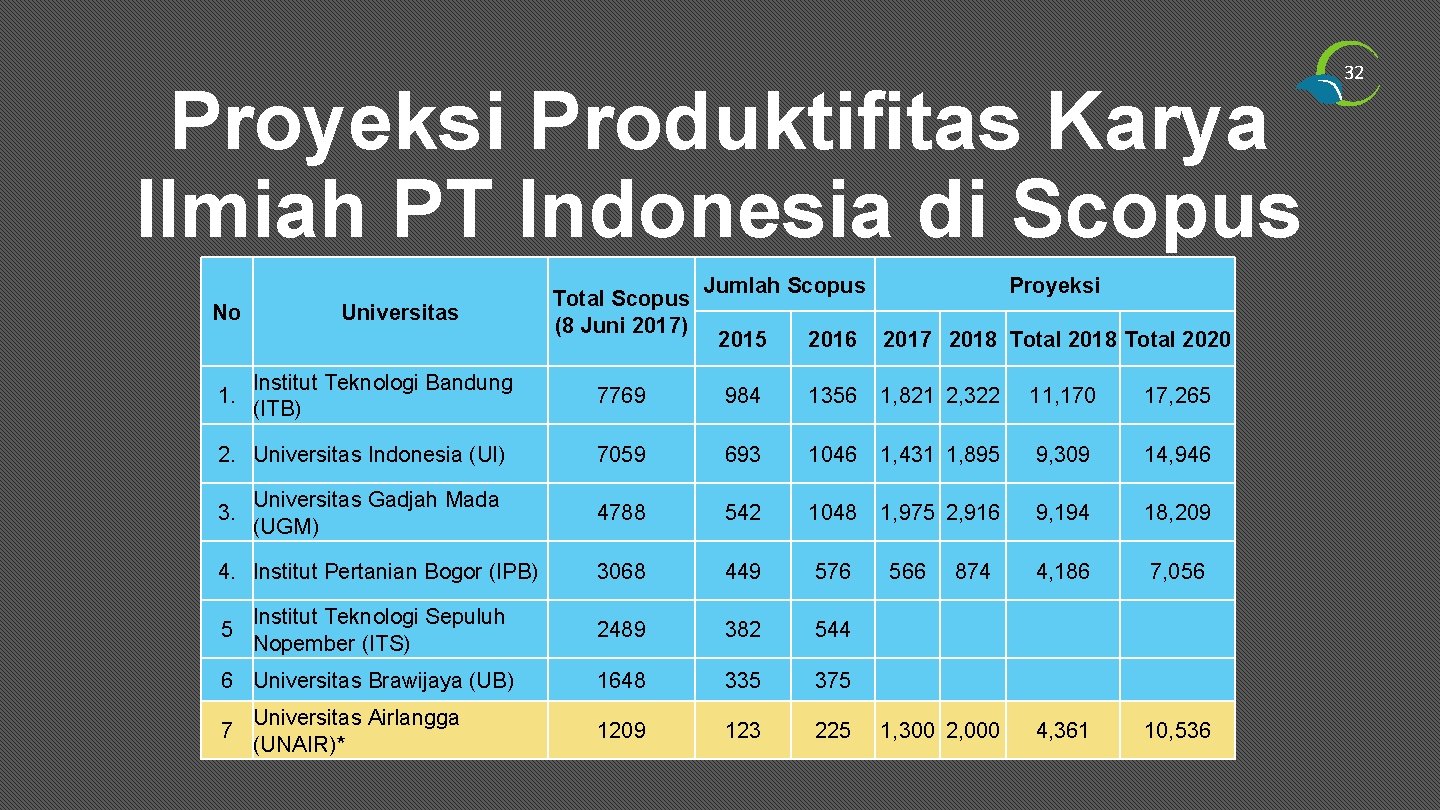 32

Proyeksi Produktifitas Karya Ilmiah PT Indonesia di Scopus

| No | Universitas | Total Scopus (8 Juni 2017) | Jumlah Scopus 2015 | Jumlah Scopus 2016 | Proyeksi 2017 | Proyeksi 2018 | Proyeksi Total 2018 | Proyeksi Total 2020 |
|---|---|---|---|---|---|---|---|---|
| 1. | Institut Teknologi Bandung (ITB) | 7769 | 984 | 1356 | 1,821 | 2,322 | 11,170 | 17,265 |
| 2. | Universitas Indonesia (UI) | 7059 | 693 | 1046 | 1,431 | 1,895 | 9,309 | 14,946 |
| 3. | Universitas Gadjah Mada (UGM) | 4788 | 542 | 1048 | 1,975 | 2,916 | 9,194 | 18,209 |
| 4. | Institut Pertanian Bogor (IPB) | 3068 | 449 | 576 | 566 | 874 | 4,186 | 7,056 |
| 5 | Institut Teknologi Sepuluh Nopember (ITS) | 2489 | 382 | 544 | | | | |
| 6 | Universitas Brawijaya (UB) | 1648 | 335 | 375 | | | | |
| 7 | Universitas Airlangga (UNAIR)* | 1209 | 123 | 225 | 1,300 | 2,000 | 4,361 | 10,536 |